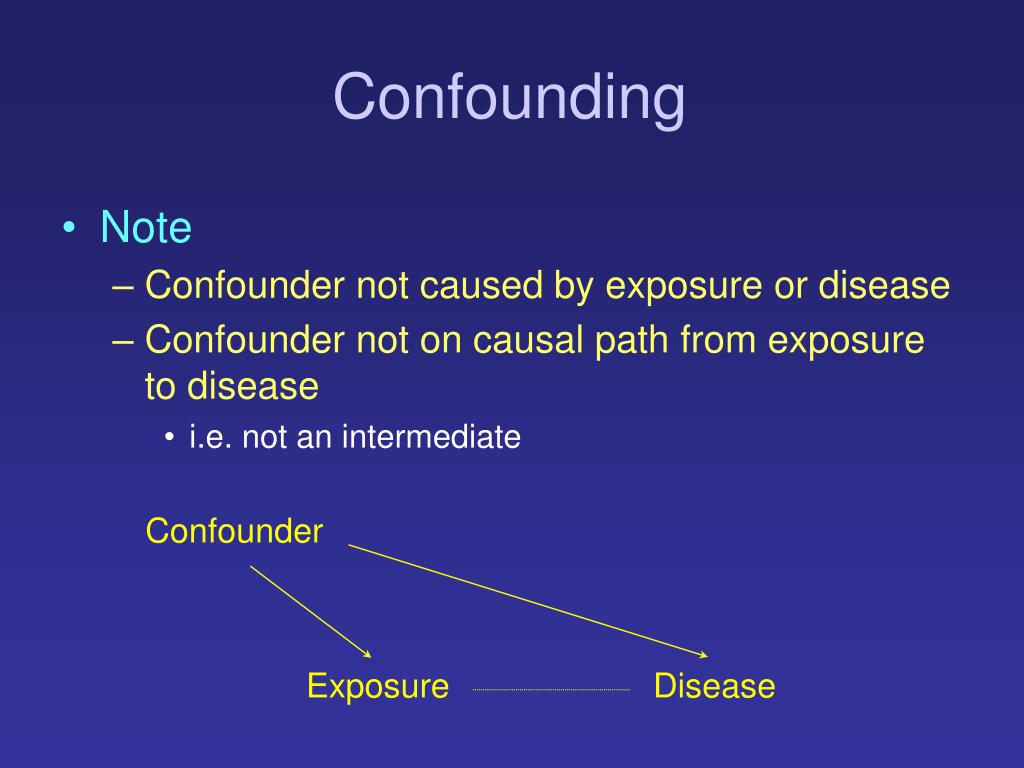 Confounding

• Note
– Confounder not caused by exposure or disease
– Confounder not on causal path from exposure to disease
• i.e. not an intermediate

Confounder

Exposure

Disease